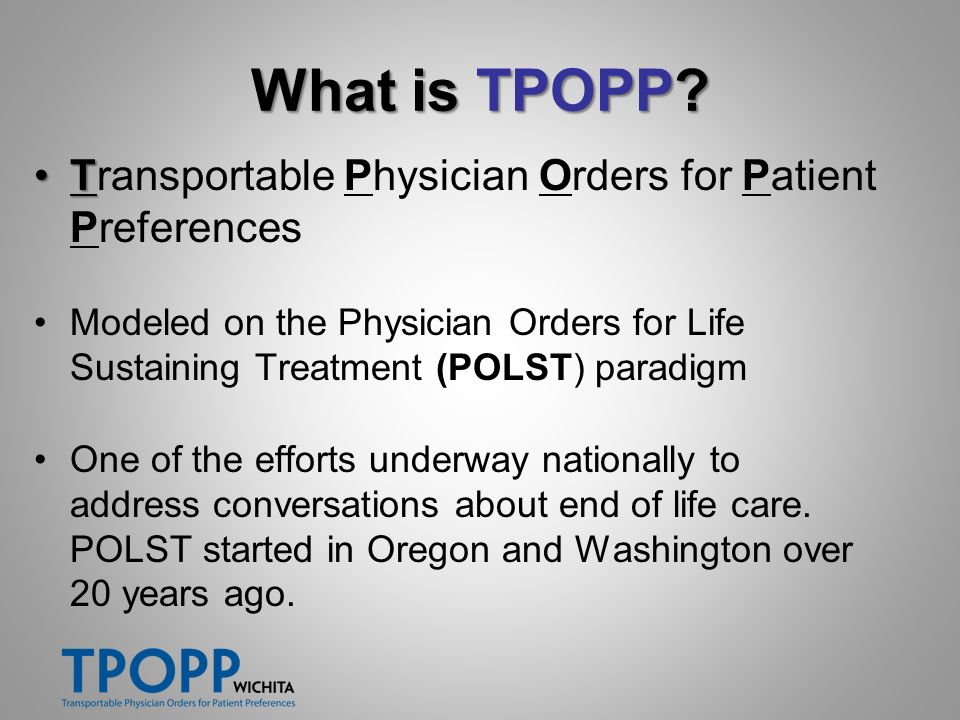 What is TPOPP?

• Transportable Physician Orders for Patient Preferences

• Modeled on the Physician Orders for Life Sustaining Treatment (POLST) paradigm

• One of the efforts underway nationally to address conversations about end of life care. POLST started in Oregon and Washington over 20 years ago.

TPOPP WICHITA
Transportable Physician Orders for Patient Preferences